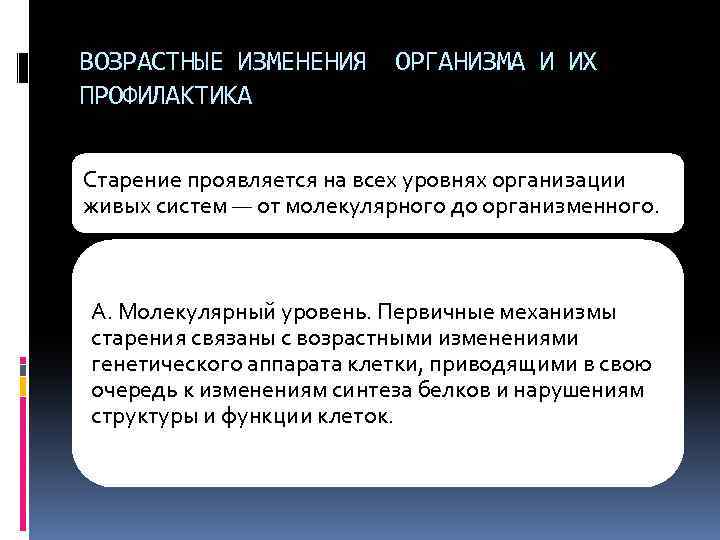 ВОЗРАСТНЫЕ ИЗМЕНЕНИЯ ОРГАНИЗМА И ИХ ПРОФИЛАКТИКА

Старение проявляется на всех уровнях организации живых систем — от молекулярного до организменного.

А. Молекулярный уровень. Первичные механизмы старения связаны с возрастными изменениями генетического аппарата клетки, приводящими в свою очередь к изменениям синтеза белков и нарушениям структуры и функции клеток.